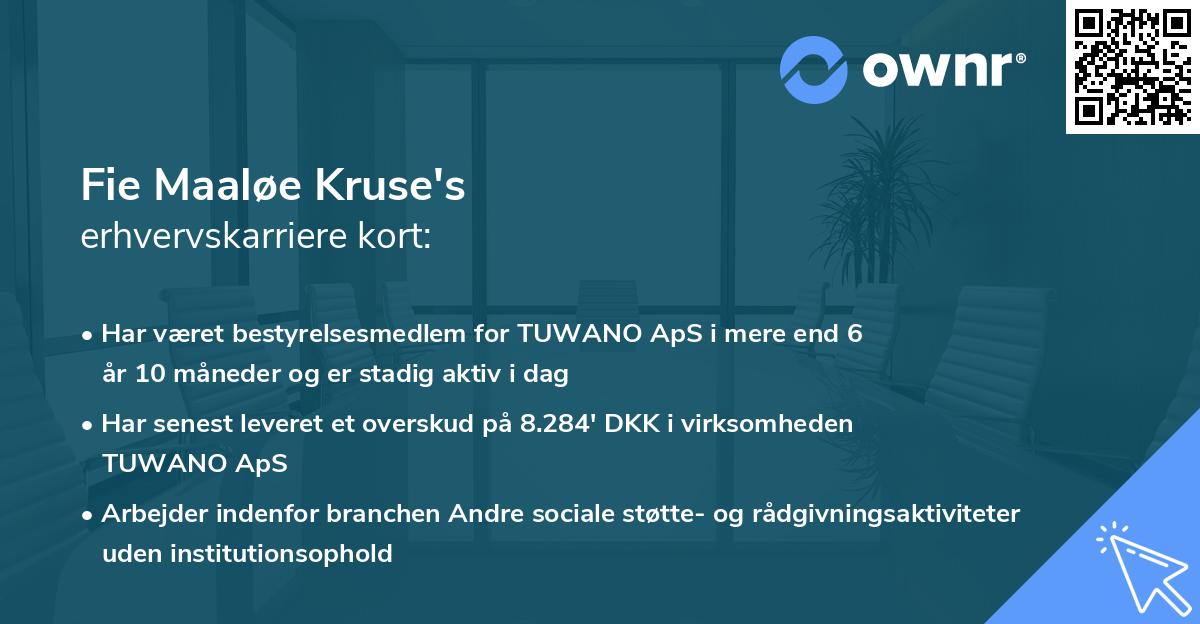 ownr®

Fie Maaløe Kruse's
erhvervskarriere kort:

• Har været bestyrelsesmedlem for TUWANO ApS i mere end 6 år 10 måneder og er stadig aktiv i dag

• Har senest leveret et overskud på 8.284' DKK i virksomheden TUWANO ApS

• Arbejder indenfor branchen Andre sociale støtte- og rådgivningsaktiviteter uden institutionsophold